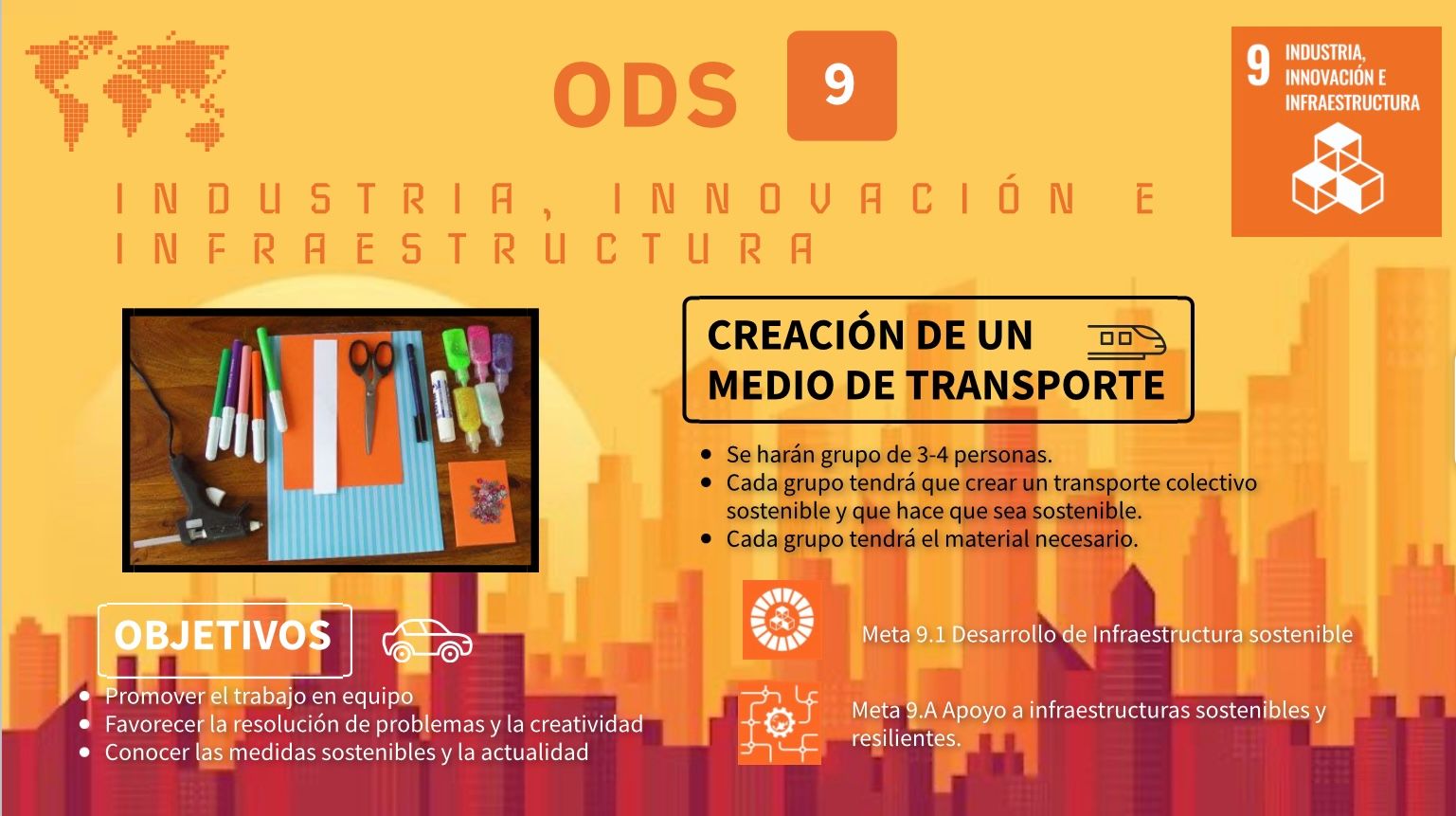 ODS 9

9 INDUSTRIA, INNOVACIÓN E INFRAESTRUCTURA

INDUSTRIA, INNOVACIÓN E INFRAESTRUCTURA

CREACIÓN DE UN MEDIO DE TRANSPORTE

- Se harán grupo de 3-4 personas.
- Cada grupo tendrá que crear un transporte colectivo sostenible y que hace que sea sostenible.
- Cada grupo tendrá el material necesario.

OBJETIVOS

- Promover el trabajo en equipo
- Favorecer la resolución de problemas y la creatividad
- Conocer las medidas sostenibles y la actualidad

Meta 9.1 Desarrollo de Infraestructura sostenible

Meta 9.A Apoyo a infraestructuras sostenibles y resilientes.